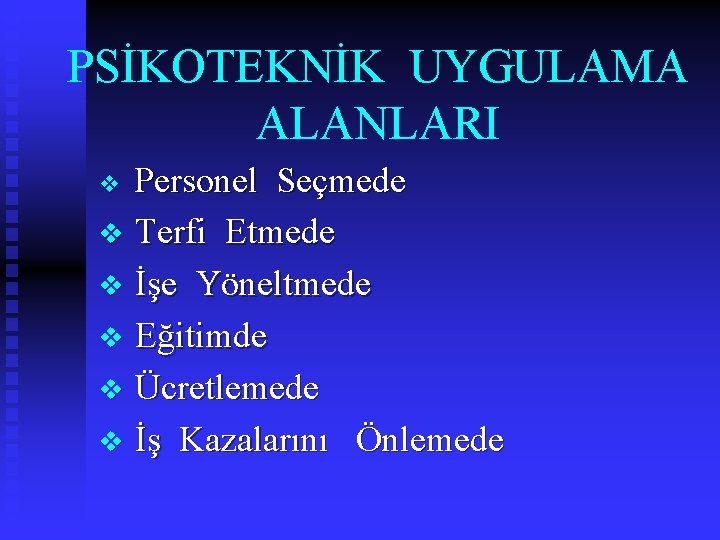 PSİKOTEKNİK UYGULAMA ALANLARI

❖ Personel Seçmede
❖ Terfi Etmede
❖ İşe Yöneltmede
❖ Eğitimde
❖ Ücretlemede
❖ İş Kazalarını Önlemede